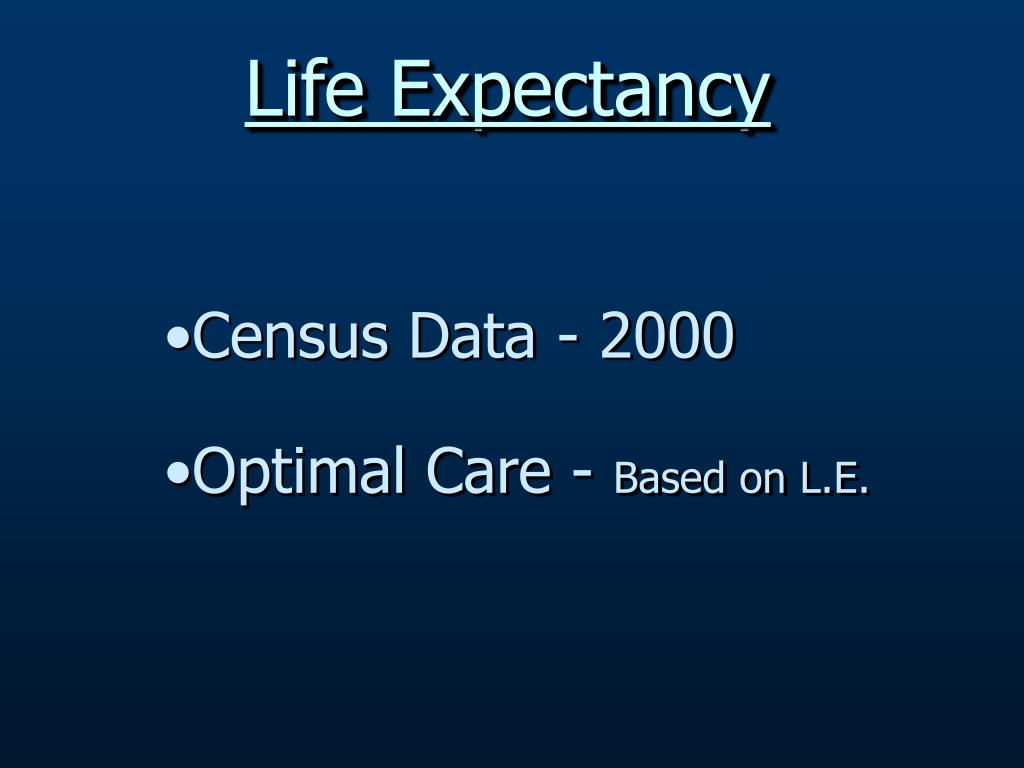 Life Expectancy

•Census Data - 2000

•Optimal Care - Based on L.E.